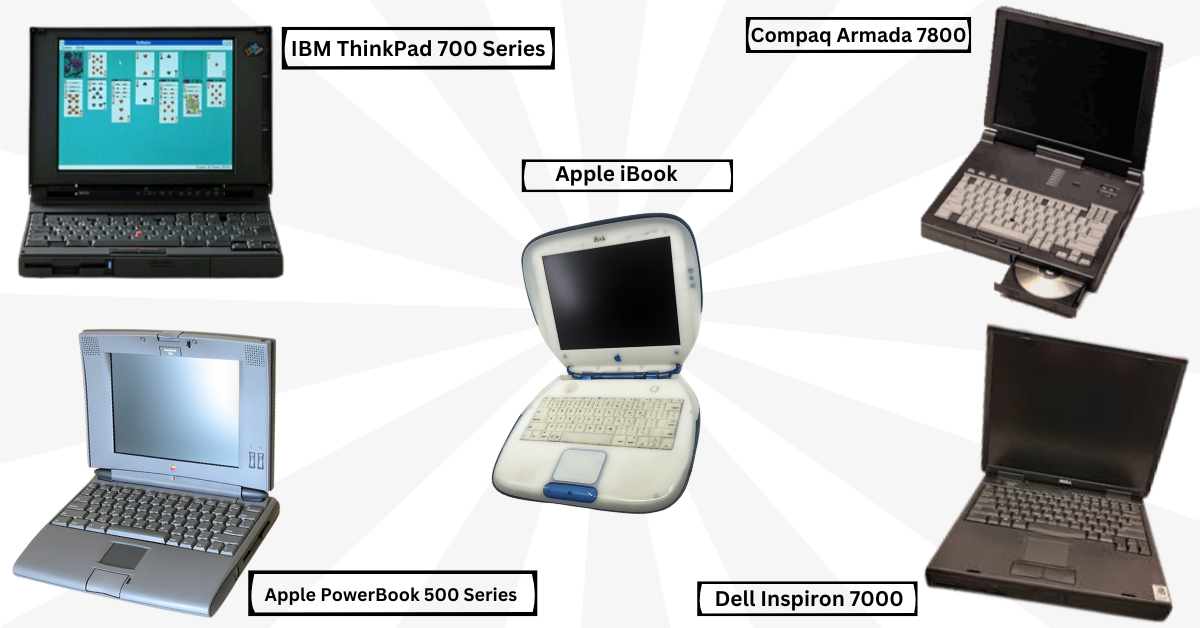 IBM ThinkPad 700 Series

Compaq Armada 7800

Apple iBook

iBook

Apple PowerBook 500 Series

Dell Inspiron 7000